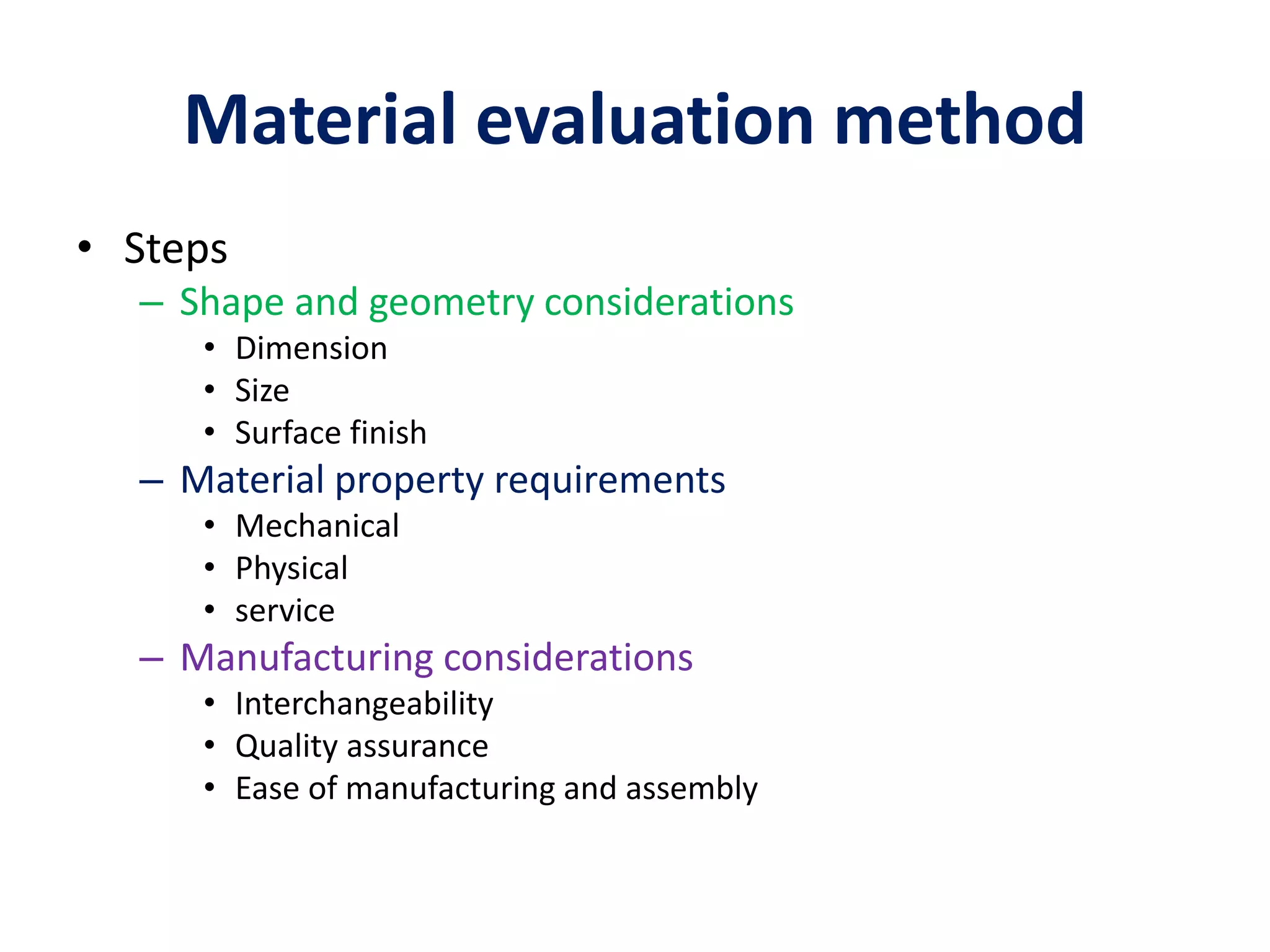 Material evaluation method

• Steps
– Shape and geometry considerations
• Dimension
• Size
• Surface finish
– Material property requirements
• Mechanical
• Physical
• service
– Manufacturing considerations
• Interchangeability
• Quality assurance
• Ease of manufacturing and assembly